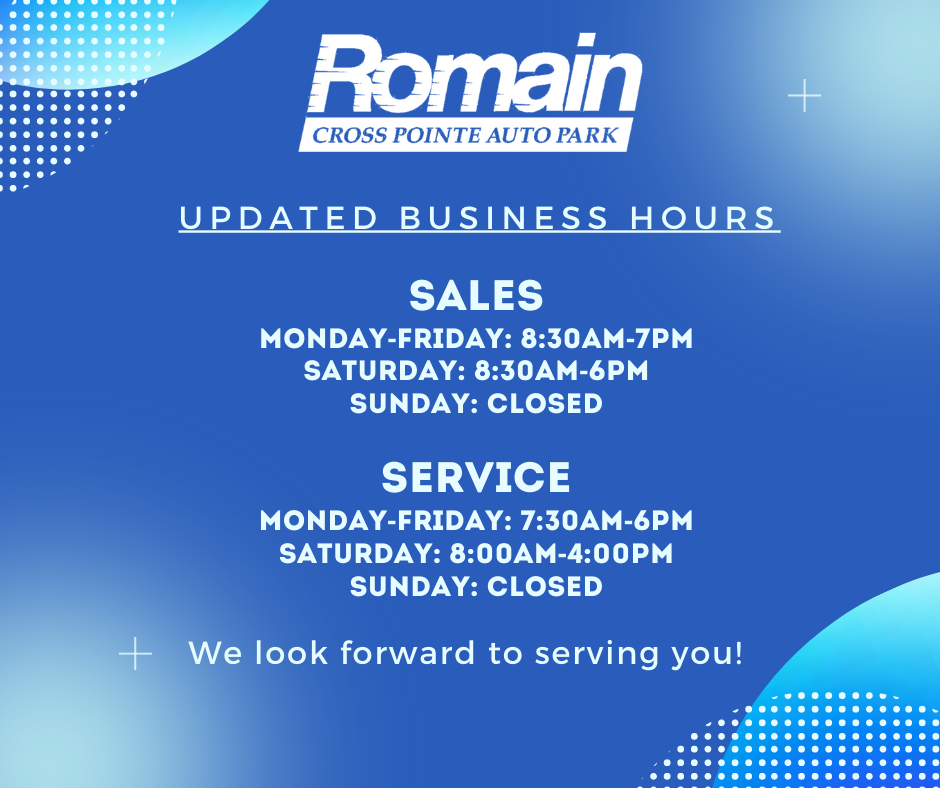 Romain
CROSS POINTE AUTO PARK

UPDATED BUSINESS HOURS

SALES
MONDAY-FRIDAY: 8:30AM-7PM
SATURDAY: 8:30AM-6PM
SUNDAY: CLOSED

SERVICE
MONDAY-FRIDAY: 7:30AM-6PM
SATURDAY: 8:00AM-4:00PM
SUNDAY: CLOSED

We look forward to serving you!